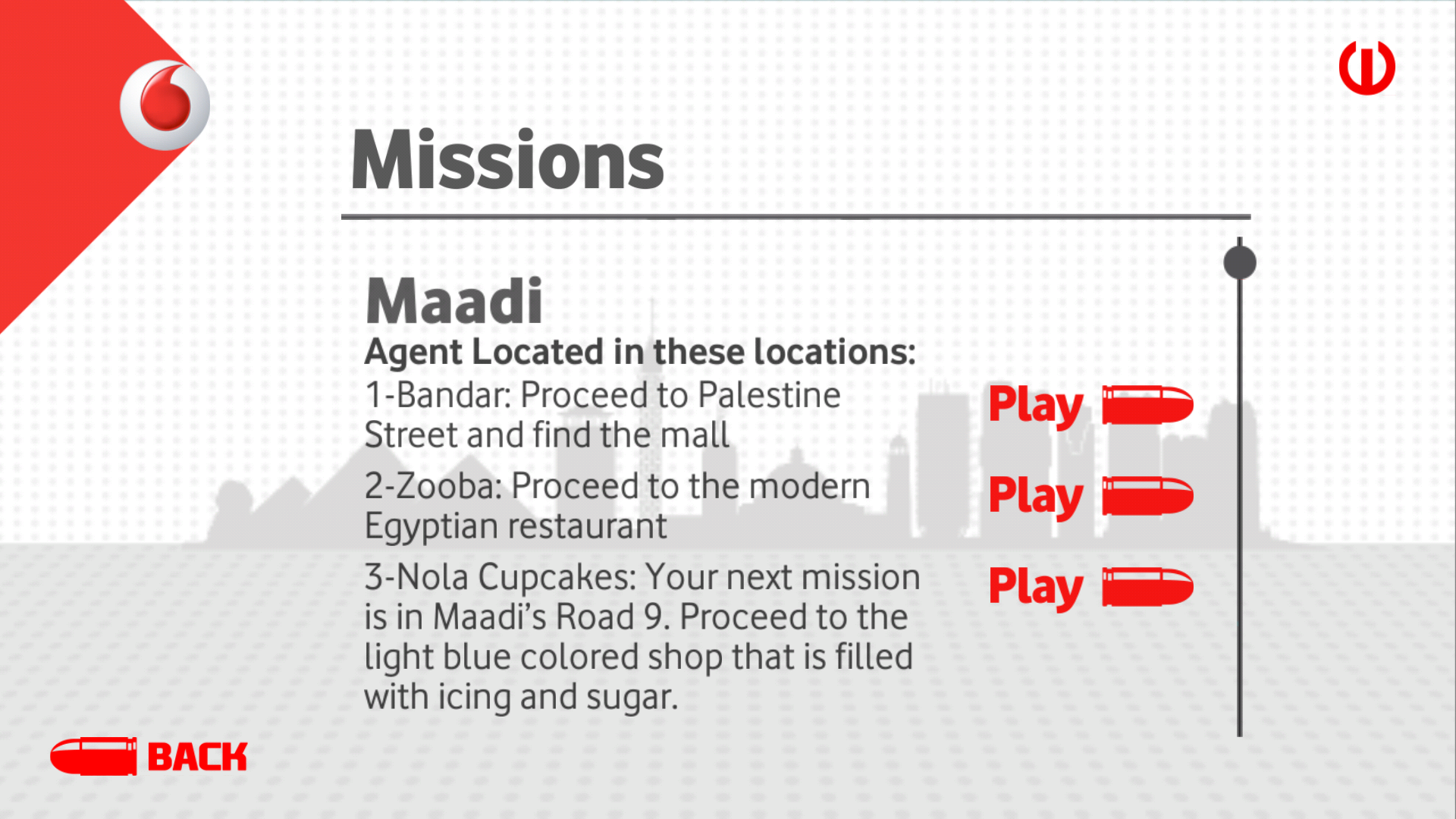 Missions

Maadi

Agent Located in these locations:

1-Bandar: Proceed to Palestine Street and find the mall

Play

2-Zooba: Proceed to the modern Egyptian restaurant

Play

3-Nola Cupcakes: Your next mission is in Maadi's Road 9. Proceed to the light blue colored shop that is filled with icing and sugar.

Play

BACK